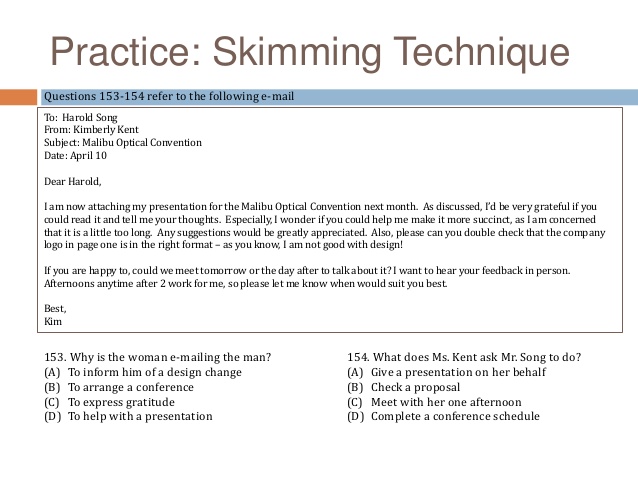 Practice: Skimming Technique

Questions 153-154 refer to the following e-mail

To: Harold Song
From: Kimberly Kent
Subject: Malibu Optical Convention
Date: April 10

Dear Harold,

I am now attaching my presentation for the Malibu Optical Convention next month. As discussed, I'd be very grateful if you could read it and tell me your thoughts. Especially, I wonder if you could help me make it more succinct, as I am concerned that it is a little too long. Any suggestions would be greatly appreciated. Also, please can you double check that the company logo in page one is in the right format – as you know, I am not good with design!

If you are happy to, could we meet tomorrow or the day after to talk about it? I want to hear your feedback in person. Afternoons anytime after 2 work for me, so please let me know when would suit you best.

Best,
Kim

153. Why is the woman e-mailing the man?
(A) To inform him of a design change
(B) To arrange a conference
(C) To express gratitude
(D) To help with a presentation

154. What does Ms. Kent ask Mr. Song to do?
(A) Give a presentation on her behalf
(B) Check a proposal
(C) Meet with her one afternoon
(D) Complete a conference schedule